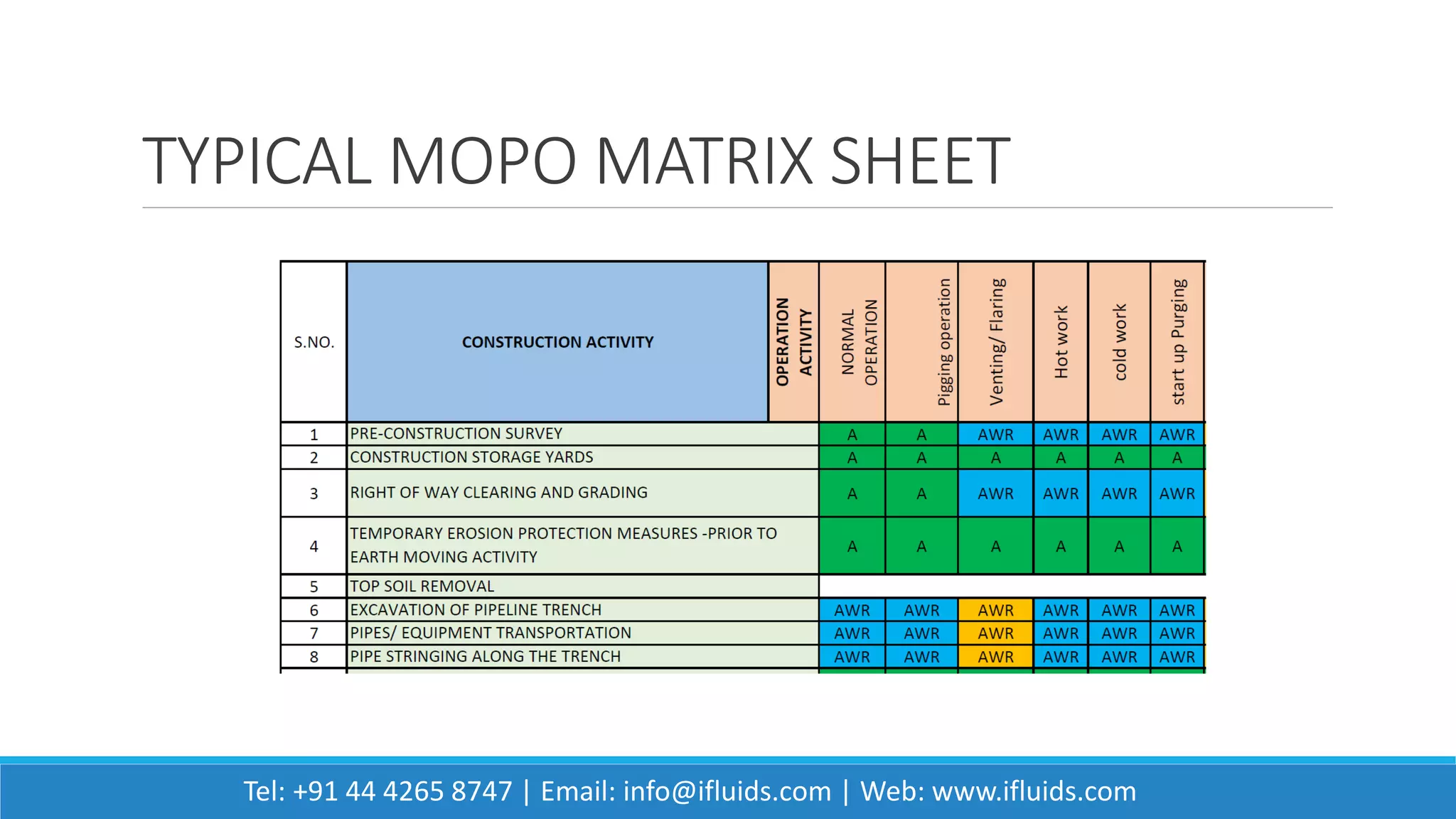 TYPICAL MOPO MATRIX SHEET

| S.NO. | CONSTRUCTION ACTIVITY | OPERATION ACTIVITY | NORMAL OPERATION | Pigging operation | Venting/ Flaring | Hot work | cold work | start up Purging |
|---|---|---|---|---|---|---|---|---|
| 1 | PRE-CONSTRUCTION SURVEY | | A | A | AWR | AWR | AWR | AWR |
| 2 | CONSTRUCTION STORAGE YARDS | | A | A | A | A | A | A |
| 3 | RIGHT OF WAY CLEARING AND GRADING | | A | A | AWR | AWR | AWR | AWR |
| 4 | TEMPORARY EROSION PROTECTION MEASURES -PRIOR TO EARTH MOVING ACTIVITY | | A | A | A | A | A | A |
| 5 | TOP SOIL REMOVAL | | | | | | | |
| 6 | EXCAVATION OF PIPELINE TRENCH | | AWR | AWR | AWR | AWR | AWR | AWR |
| 7 | PIPES/ EQUIPMENT TRANSPORTATION | | AWR | AWR | AWR | AWR | AWR | AWR |
| 8 | PIPE STRINGING ALONG THE TRENCH | | AWR | AWR | AWR | AWR | AWR | AWR |

Tel: +91 44 4265 8747 | Email: info@ifluids.com | Web: www.ifluids.com